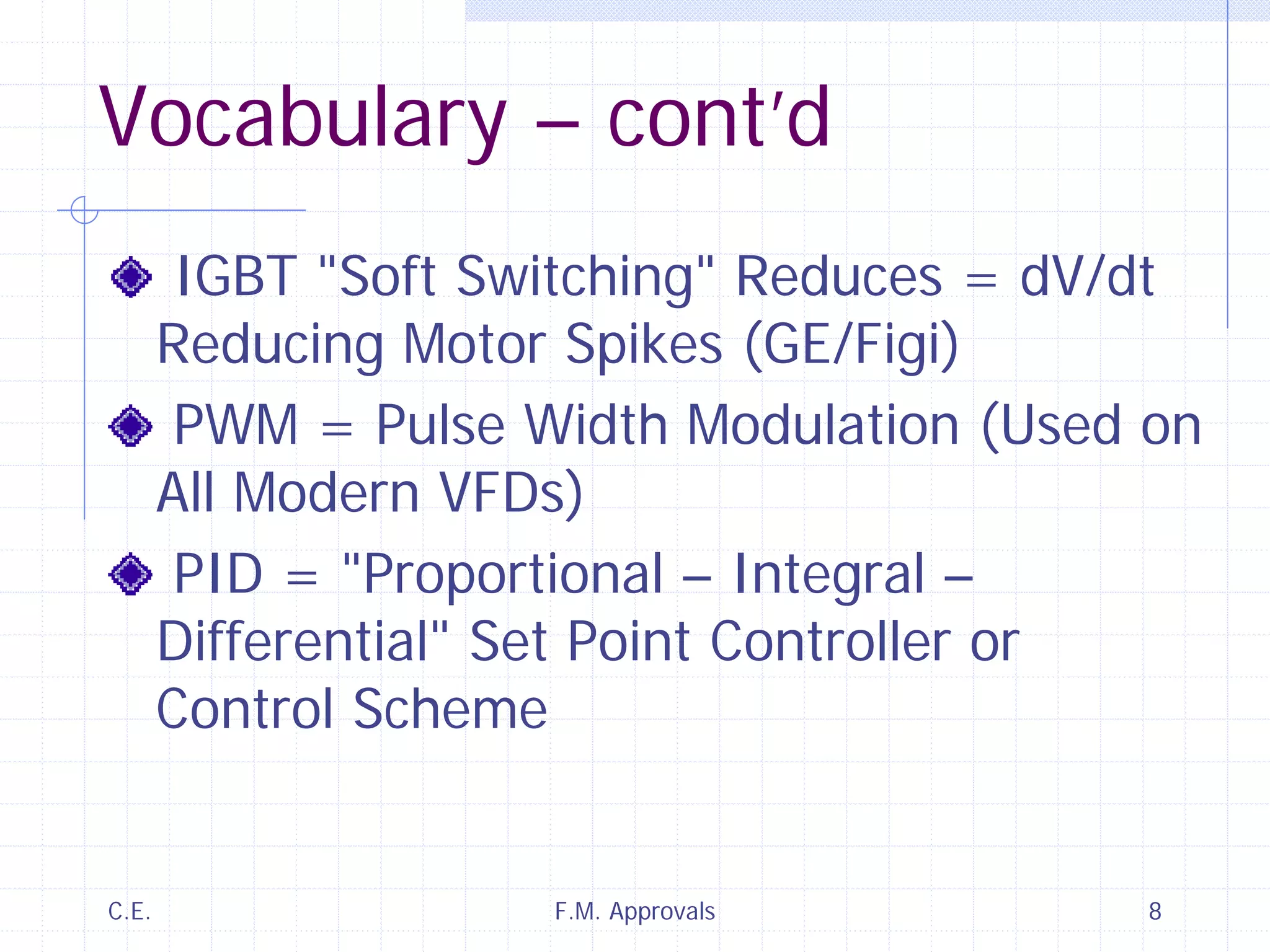 Vocabulary – cont'd

IGBT "Soft Switching" Reduces = dV/dt Reducing Motor Spikes (GE/Figi)

PWM = Pulse Width Modulation (Used on All Modern VFDs)

PID = "Proportional – Integral – Differential" Set Point Controller or Control Scheme

C.E.

F.M. Approvals

8